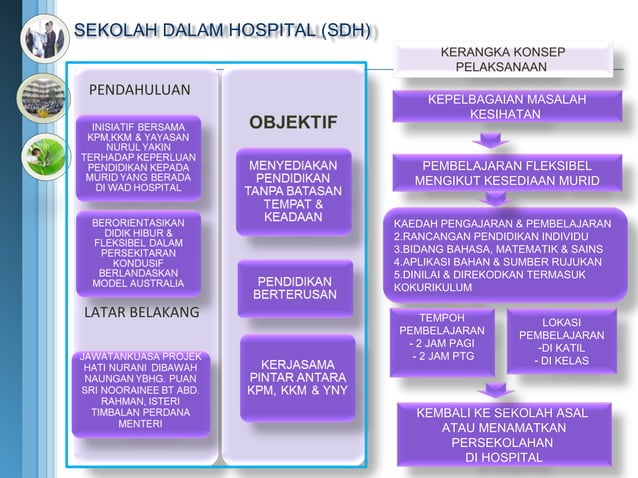 SEKOLAH DALAM HOSPITAL (SDH)

PENDAHULUAN

INISIATIF BERSAMA KPM,KKM & YAYASAN NURUL YAKIN TERHADAP KEPERLUAN PENDIDIKAN KEPADA MURID YANG BERADA DI WAD HOSPITAL

BERORIENTASIKAN DIDIK HIBUR & FLEKSIBEL DALAM PERSEKITARAN KONDUSIF BERLANDASKAN MODEL AUSTRALIA

LATAR BELAKANG

JAWATANKUASA PROJEK HATI NURANI DIBAWAH NAUNGAN YBHG. PUAN SRI NOORAINEE BT ABD. RAHMAN, ISTERI TIMBALAN PERDANA MENTERI

OBJEKTIF

MENYEDIAKAN PENDIDIKAN TANPA BATASAN TEMPAT & KEADAAN

PENDIDIKAN BERTERUSAN

KERJASAMA PINTAR ANTARA KPM, KKM & YNY

KERANGKA KONSEP PELAKSANAAN

KEPELBAGAIAN MASALAH KESIHATAN

PEMBELAJARAN FLEKSIBEL MENGIKUT KESEDIAAN MURID

KAEDAH PENGAJARAN & PEMBELAJARAN
2.RANCANGAN PENDIDIKAN INDIVIDU
3.BIDANG BAHASA, MATEMATIK & SAINS
4.APLIKASI BAHAN & SUMBER RUJUKAN
5.DINILAI & DIREKODKAN TERMASUK KOKURIKULUM

TEMPOH PEMBELAJARAN
- 2 JAM PAGI
- 2 JAM PTG

LOKASI PEMBELAJARAN
-DI KATIL
- DI KELAS

KEMBALI KE SEKOLAH ASAL ATAU MENAMATKAN PERSEKOLAHAN DI HOSPITAL